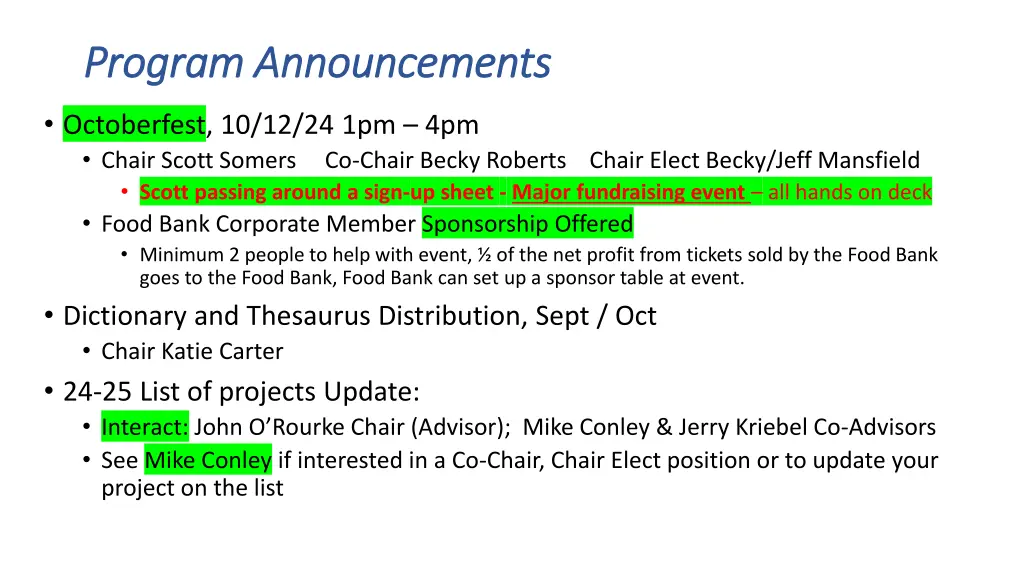 Program Announcements

• Octoberfest, 10/12/24 1pm – 4pm
  • Chair Scott Somers Co-Chair Becky Roberts Chair Elect Becky/Jeff Mansfield
    • Scott passing around a sign-up sheet - Major fundraising event – all hands on deck
  • Food Bank Corporate Member Sponsorship Offered
    • Minimum 2 people to help with event, ½ of the net profit from tickets sold by the Food Bank goes to the Food Bank, Food Bank can set up a sponsor table at event.

• Dictionary and Thesaurus Distribution, Sept / Oct
  • Chair Katie Carter

• 24-25 List of projects Update:
  • Interact: John O'Rourke Chair (Advisor); Mike Conley & Jerry Kriebel Co-Advisors
  • See Mike Conley if interested in a Co-Chair, Chair Elect position or to update your project on the list